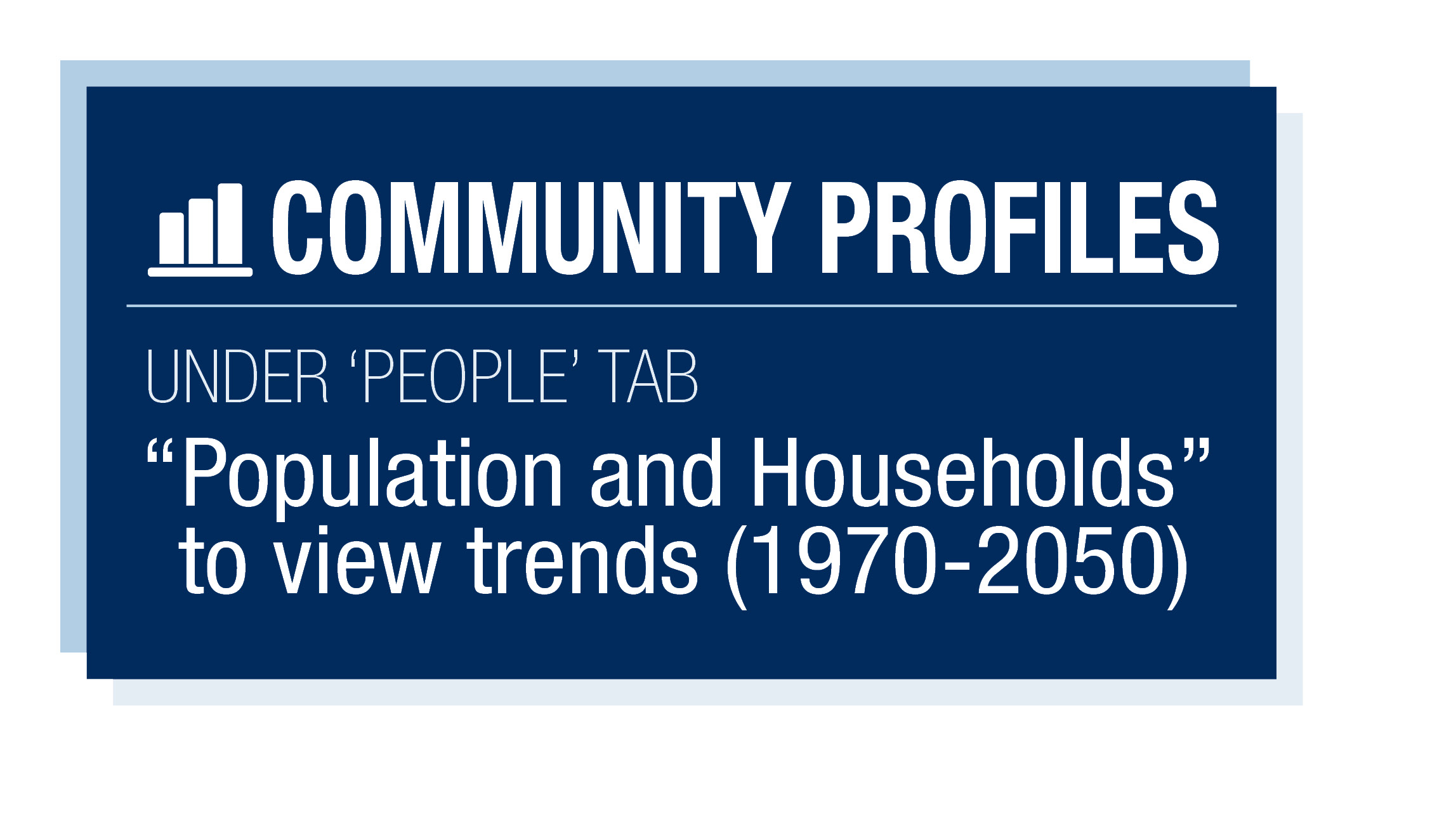 COMMUNITY PROFILES

UNDER ‘PEOPLE’ TAB

“Population and Households” to view trends (1970-2050)